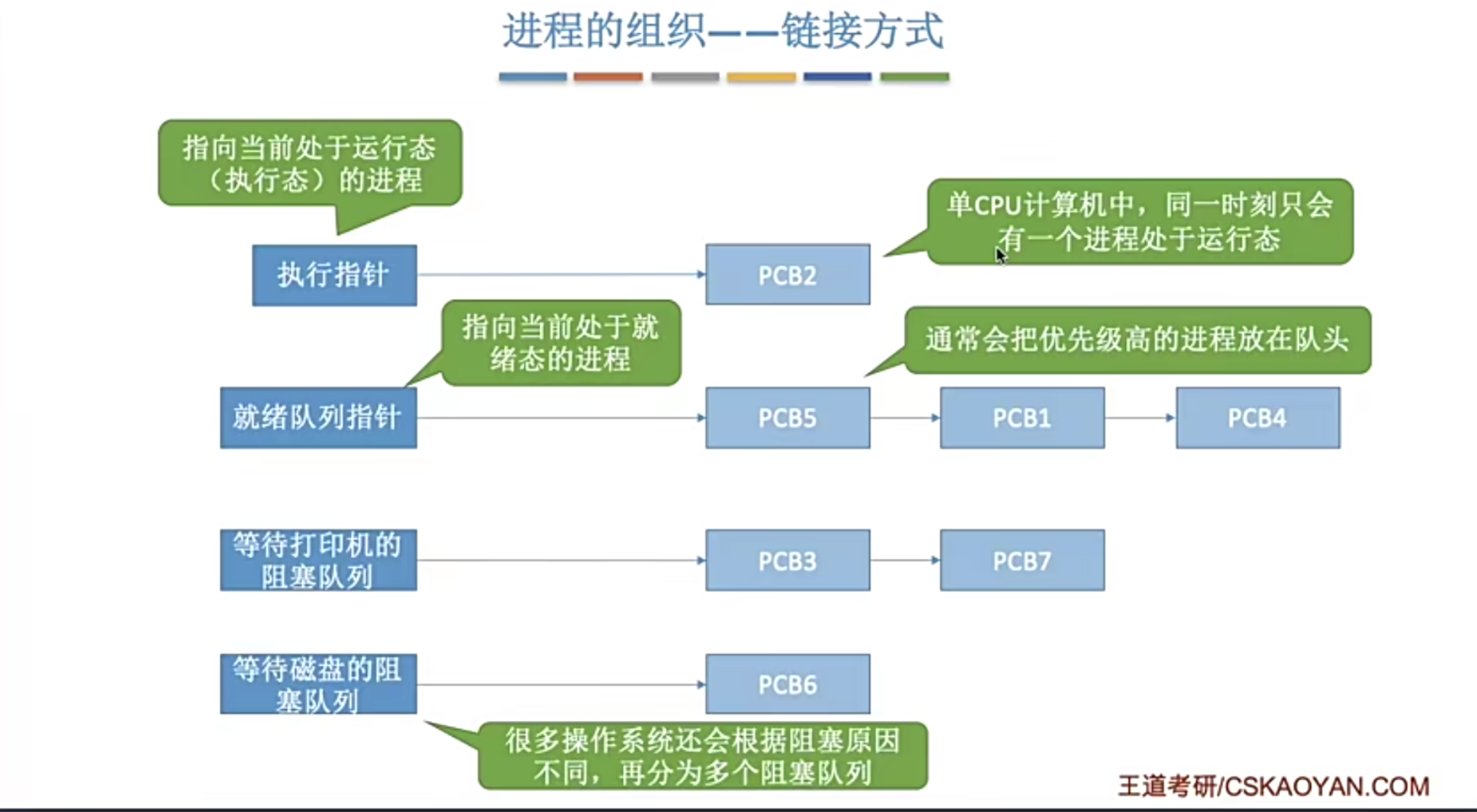 进程的组织——链接方式

指向当前处于运行态（执行态）的进程

单CPU计算机中，同一时刻只会有一个进程处于运行态

执行指针

PCB2

指向当前处于就绪态的进程

通常会把优先级高的进程放在队头

就绪队列指针

PCB5

PCB1

PCB4

等待打印机的阻塞队列

PCB3

PCB7

等待磁盘的阻塞队列

PCB6

很多操作系统还会根据阻塞原因不同，再分为多个阻塞队列

王道考研/CSKAOYAN.COM